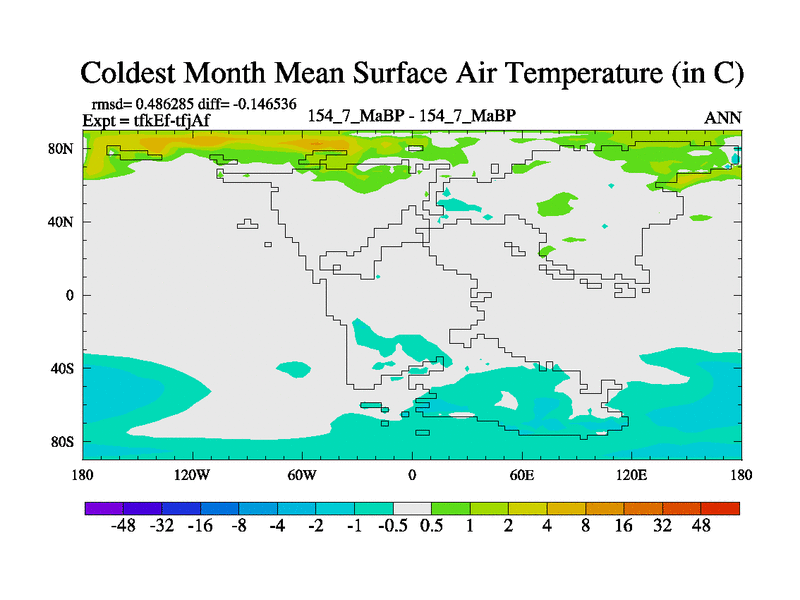 Coldest Month Mean Surface Air Temperature (in C)

rmsd= 0.486285 diff= -0.146536
Expt = tfkEf-tfjAf

154_7_MaBP - 154_7_MaBP

ANN

80N
40N
0
40S
80S

180
120W
60W
0
60E
120E
180

-48 -32 -16 -8 -4 -2 -1 -0.5 0.5 1 2 4 8 16 32 48